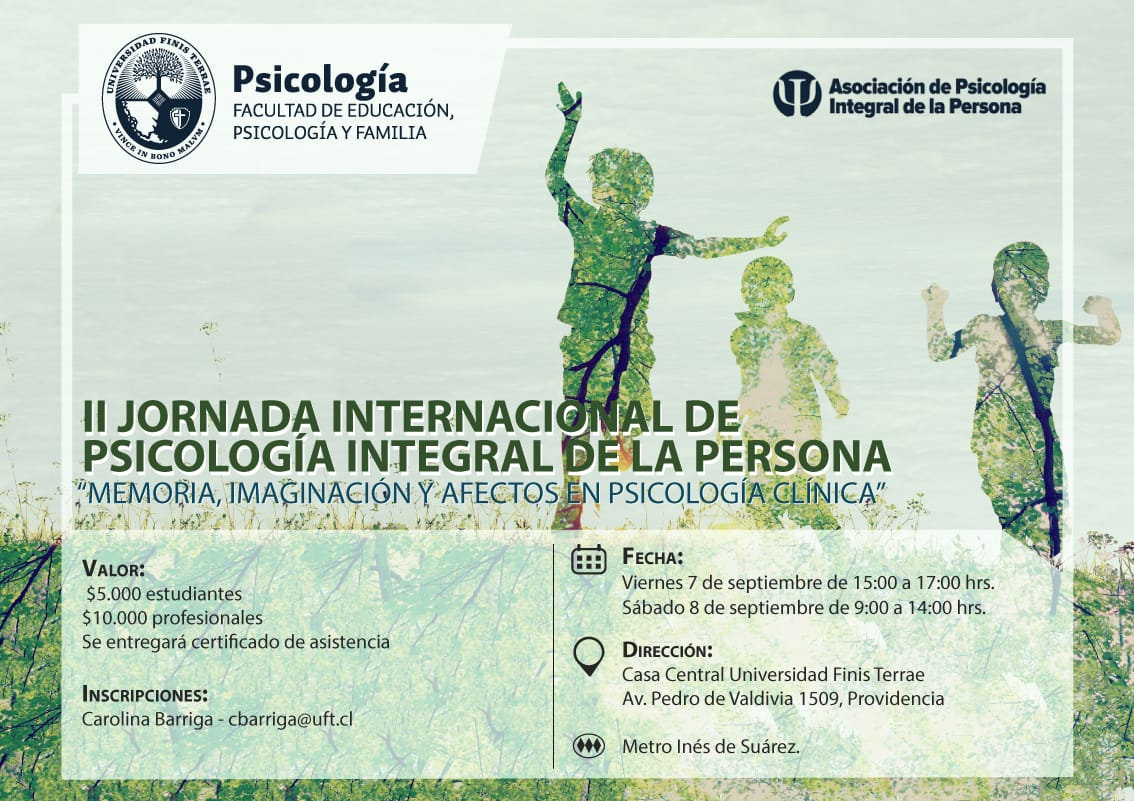 UNIVERSIDAD FINIS TERRAE
VINCE IN BONO MALUM

Psicología
FACULTAD DE EDUCACIÓN, PSICOLOGÍA Y FAMILIA

Asociación de Psicología Integral de la Persona

II JORNADA INTERNACIONAL DE PSICOLOGÍA INTEGRAL DE LA PERSONA
"MEMORIA, IMAGINACIÓN Y AFECTOS EN PSICOLOGÍA CLÍNICA"

VALOR:
$5.000 estudiantes
$10.000 profesionales
Se entregará certificado de asistencia

INSCRIPCIONES:
Carolina Barriga - cbarriga@uft.cl

FECHA:
Viernes 7 de septiembre de 15:00 a 17:00 hrs.
Sábado 8 de septiembre de 9:00 a 14:00 hrs.

DIRECCIÓN:
Casa Central Universidad Finis Terrae
Av. Pedro de Valdivia 1509, Providencia

Metro Inés de Suárez.